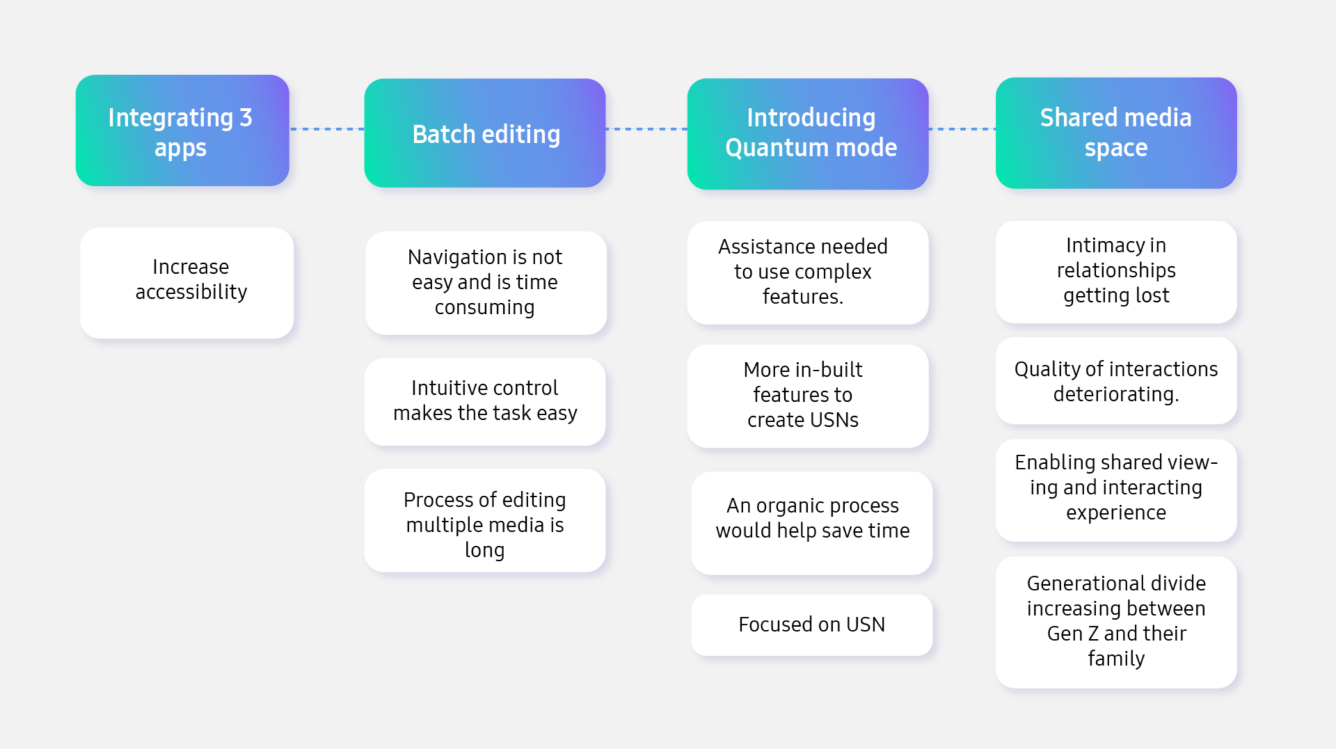 Integrating 3 apps

Increase accessibility

Batch editing

Navigation is not easy and is time consuming

Intuitive control makes the task easy

Process of editing multiple media is long

Introducing Quantum mode

Assistance needed to use complex features.

More in-built features to create USNs

An organic process would help save time

Focused on USN

Shared media space

Intimacy in relationships getting lost

Quality of interactions deteriorating.

Enabling shared viewing and interacting experience

Generational divide increasing between Gen Z and their family